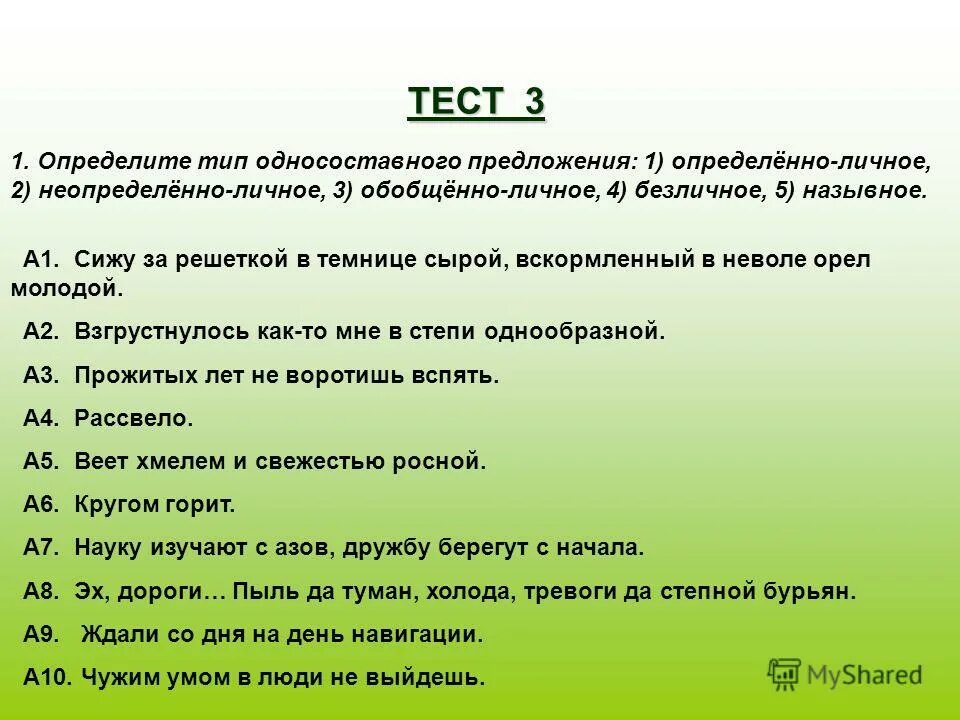 ТЕСТ 3

1. Определите тип односоставного предложения: 1) определённо-личное, 2) неопределённо-личное, 3) обобщённо-личное, 4) безличное, 5) назывное.

А1. Сижу за решеткой в темнице сырой, вскормленный в неволе орел молодой.

А2. Взгрустнулось как-то мне в степи однообразной.

А3. Прожитых лет не воротишь вспять.

А4. Рассвело.

А5. Веет хмелем и свежестью росной.

А6. Кругом горит.

А7. Науку изучают с азов, дружбу берегут с начала.

А8. Эх, дороги… Пыль да туман, холода, тревоги да степной бурьян.

А9. Ждали со дня на день навигации.

А10. Чужим умом в люди не выйдешь.

MyShared